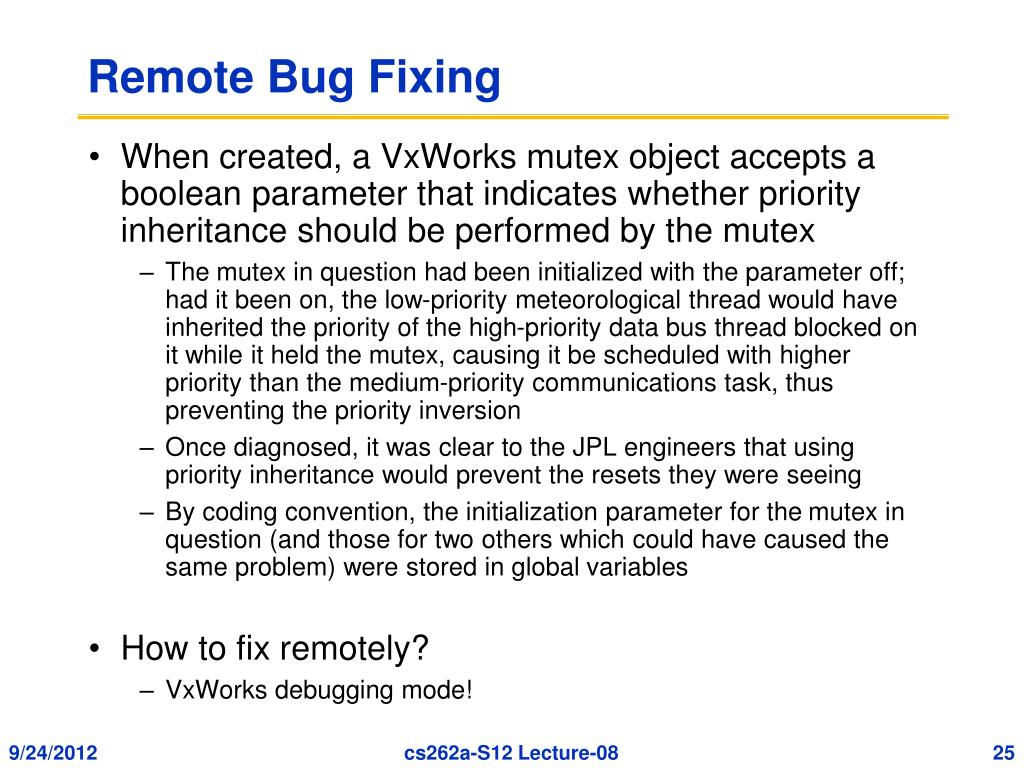 Remote Bug Fixing

• When created, a VxWorks mutex object accepts a boolean parameter that indicates whether priority inheritance should be performed by the mutex
– The mutex in question had been initialized with the parameter off; had it been on, the low-priority meteorological thread would have inherited the priority of the high-priority data bus thread blocked on it while it held the mutex, causing it be scheduled with higher priority than the medium-priority communications task, thus preventing the priority inversion
– Once diagnosed, it was clear to the JPL engineers that using priority inheritance would prevent the resets they were seeing
– By coding convention, the initialization parameter for the mutex in question (and those for two others which could have caused the same problem) were stored in global variables

• How to fix remotely?
– VxWorks debugging mode!

9/24/2012

cs262a-S12 Lecture-08

25